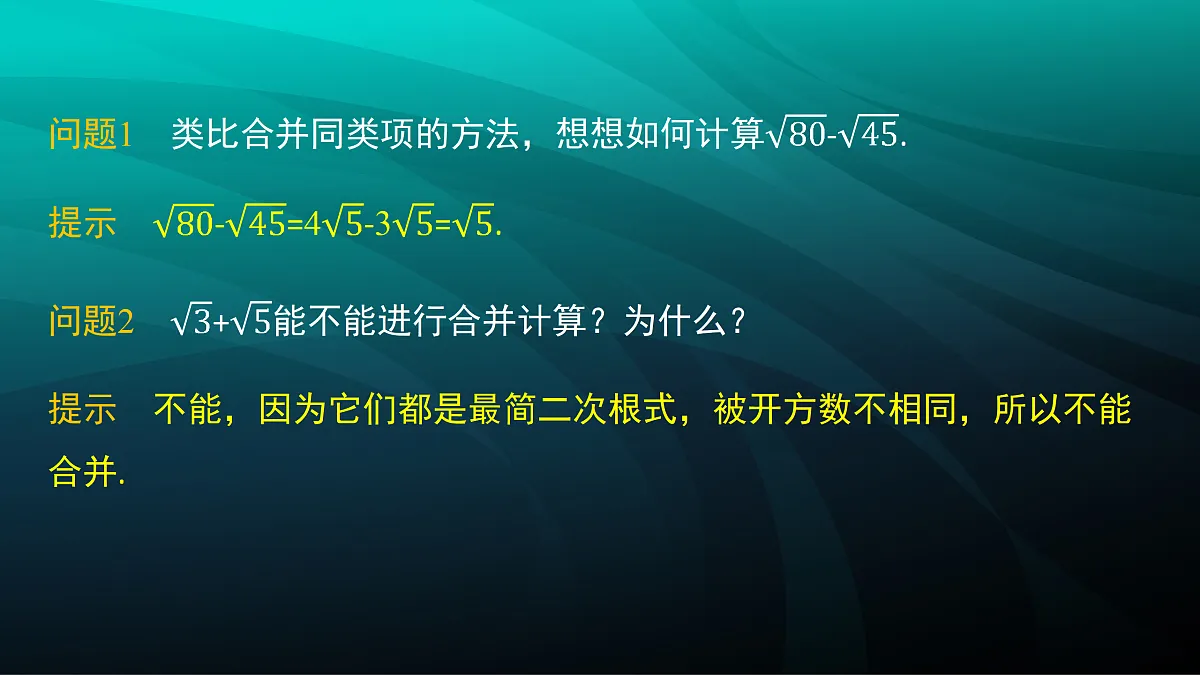 问题1　类比合并同类项的方法，想想如何计算$\sqrt{80}-\sqrt{45}$.

提示　$\sqrt{80}-\sqrt{45}=4\sqrt{5}-3\sqrt{5}=\sqrt{5}$.

问题2　$\sqrt{3}+\sqrt{5}$能不能进行合并计算？为什么？

提示　不能，因为它们都是最简二次根式，被开方数不相同，所以不能合并.